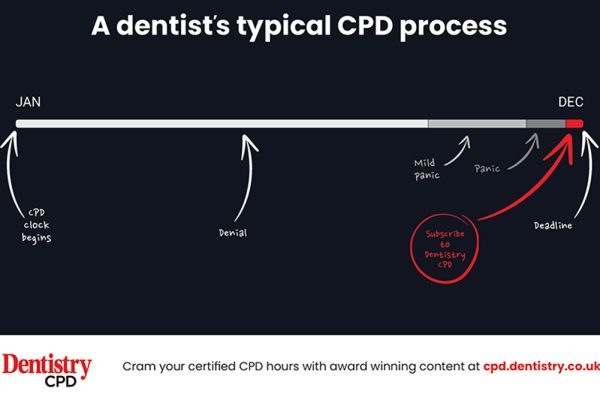 A dentist's typical CPD process

JAN

DEC

CPD clock begins

Denial

Mild Panic

Panic

Subscribe to Dentistry CPD

Deadline

Dentistry CPD

Cram your certified CPD hours with award winning content at cpd.dentistry.co.uk